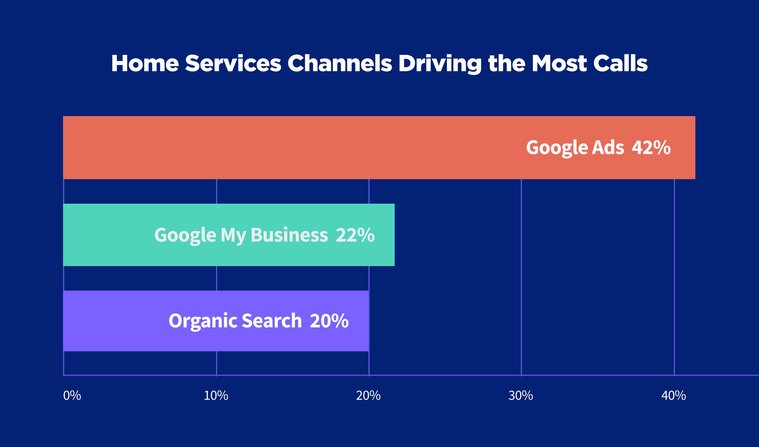 Home Services Channels Driving the Most Calls

Google Ads 42%

Google My Business 22%

Organic Search 20%

0%
10%
20%
30%
40%